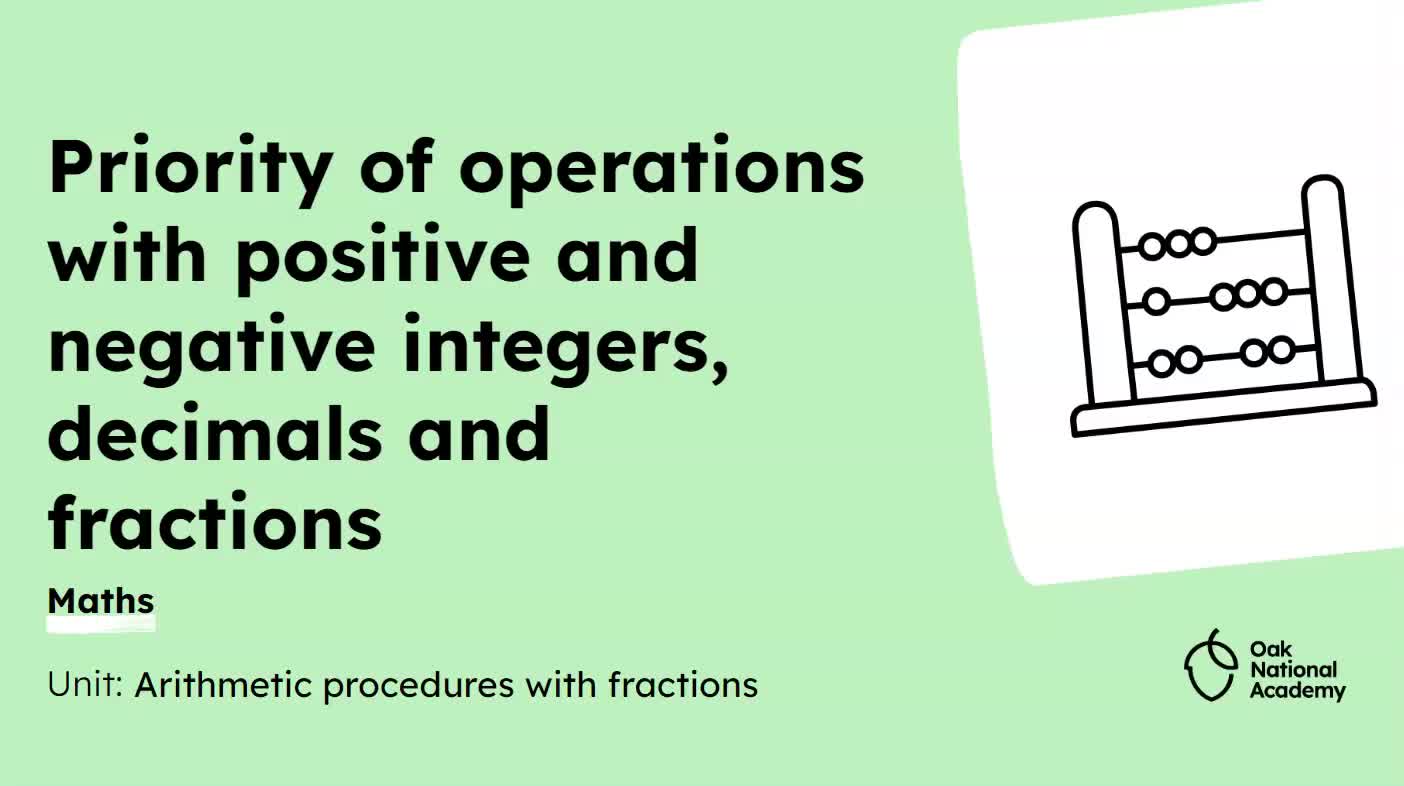 Priority of operations with positive and negative integers, decimals and fractions

Maths

Unit: Arithmetic procedures with fractions

Oak National Academy